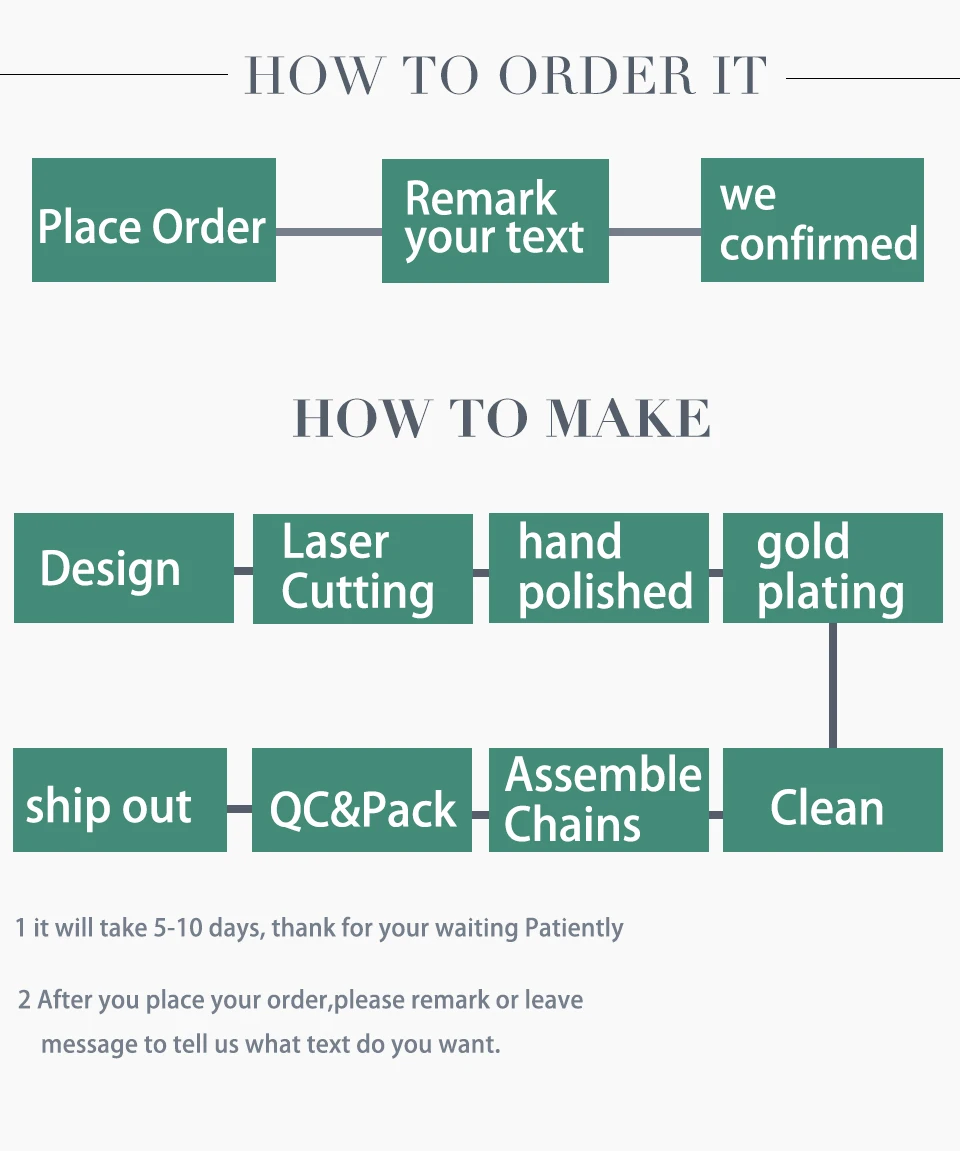 HOW TO ORDER IT

Place Order

Remark your text

we confirmed

HOW TO MAKE

Design

Laser Cutting

hand polished

gold plating

Clean

Assemble Chains

QC&Pack

ship out

1 it will take 5-10 days, thank for your waiting Patiently

2 After you place your order,please remark or leave message to tell us what text do you want.